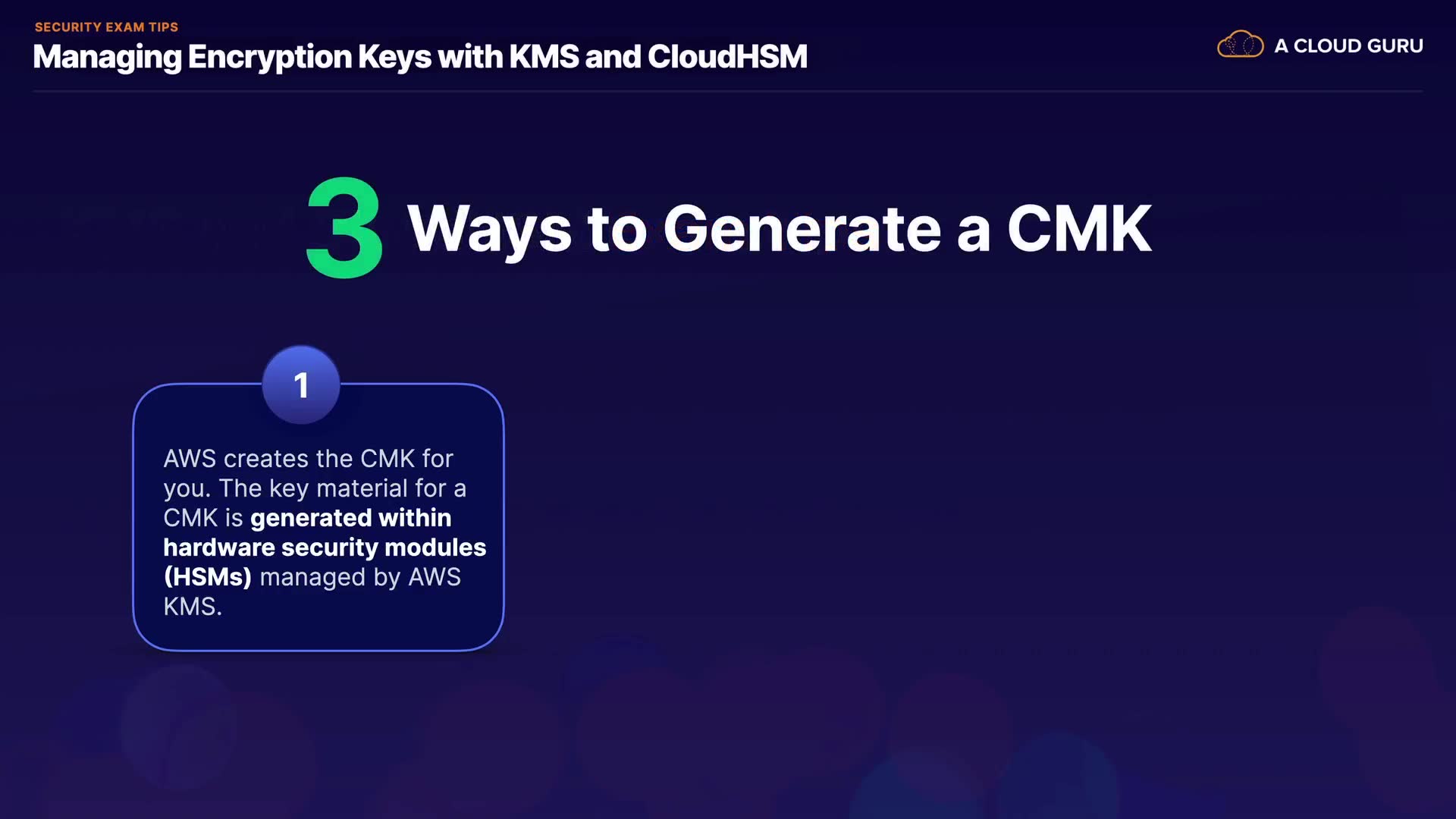 SECURITY EXAM TIPS
Managing Encryption Keys with KMS and CloudHSM

A CLOUD GURU

3 Ways to Generate a CMK

1

AWS creates the CMK for you. The key material for a CMK is generated within hardware security modules (HSMs) managed by AWS KMS.